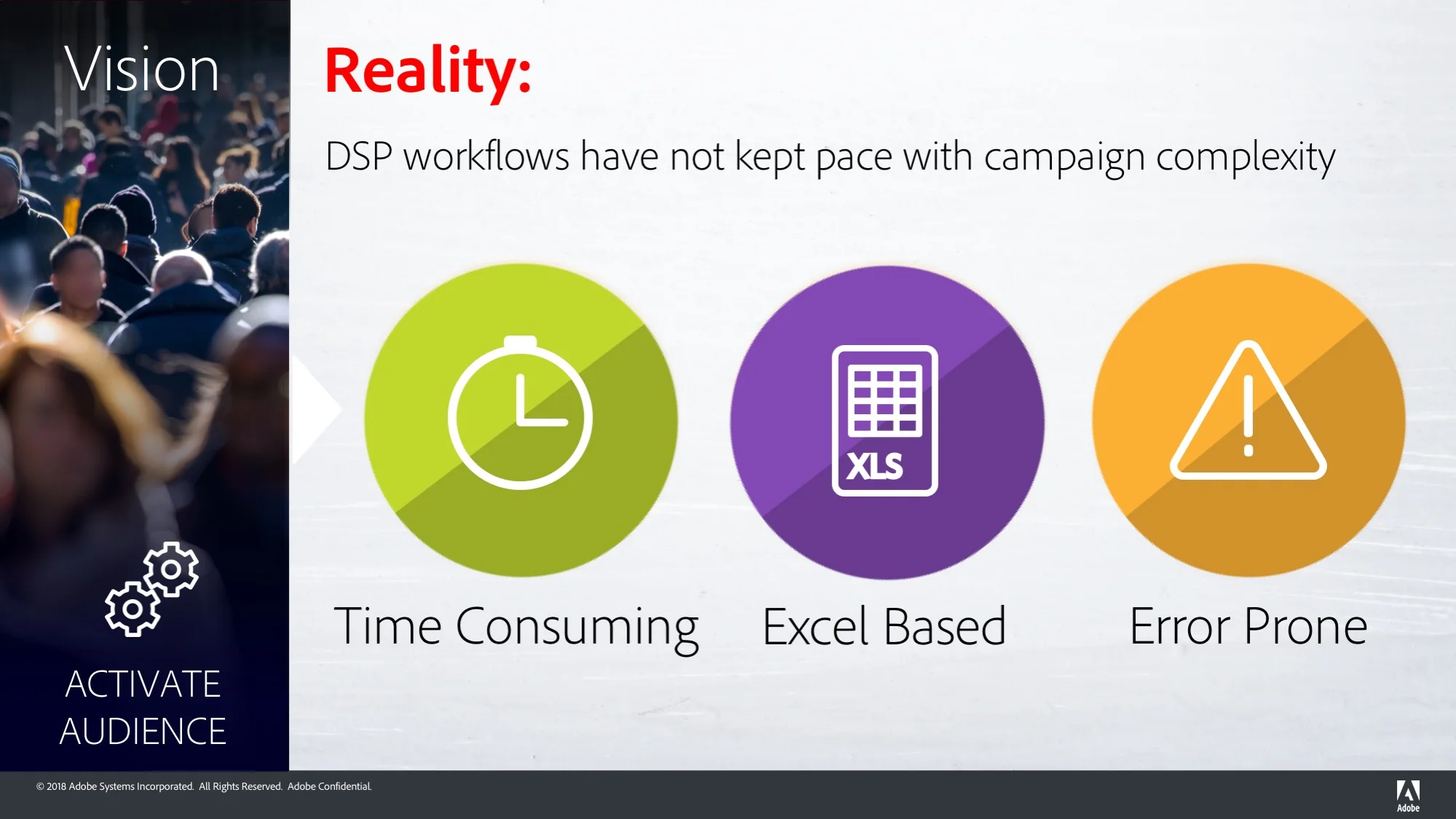 Vision

ACTIVATE AUDIENCE

Reality:

DSP workflows have not kept pace with campaign complexity

XLS

Time Consuming

Excel Based

Error Prone

© 2018 Adobe Systems Incorporated. All Rights Reserved. Adobe Confidential.

Adobe